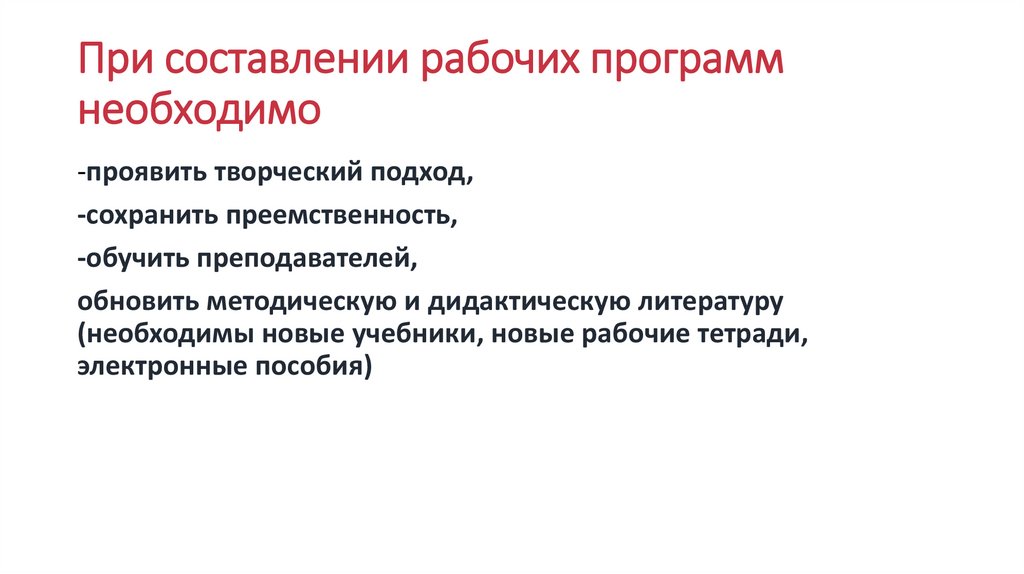 При составлении рабочих программ необходимо

-проявить творческий подход,

-сохранить преемственность,

-обучить преподавателей,

обновить методическую и дидактическую литературу (необходимы новые учебники, новые рабочие тетради, электронные пособия)